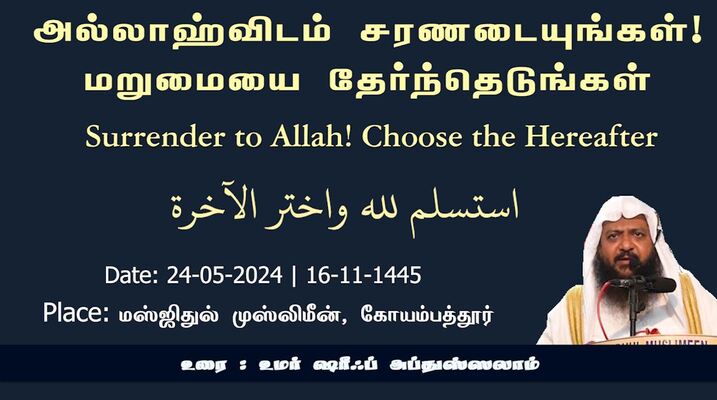 அல்லாஹ்விடம் சரணடையுங்கள்!
மறுமையை தேர்ந்தெடுங்கள்

Surrender to Allah! Choose the Hereafter

استسلم لله واختر الآخرة

Date: 24-05-2024 | 16-11-1445

Place: மஸ்ஜிதுல் முஸ்லிமீன், கோயம்பத்தூர்

உரை : உமர் ஷரீஃப் அப்துஸ்ஸலாம்